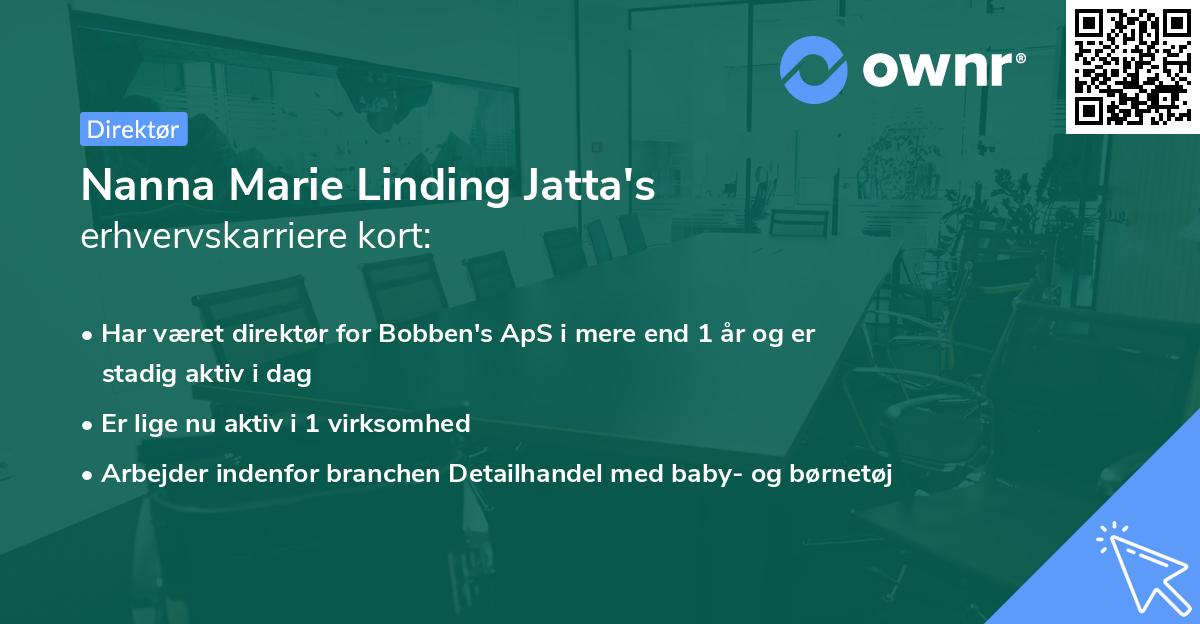 ownr®

Direktør

Nanna Marie Linding Jatta's erhvervskarriere kort:

• Har været direktør for Bobben's ApS i mere end 1 år og er stadig aktiv i dag
• Er lige nu aktiv i 1 virksomhed
• Arbejder indenfor branchen Detailhandel med baby- og børnetøj